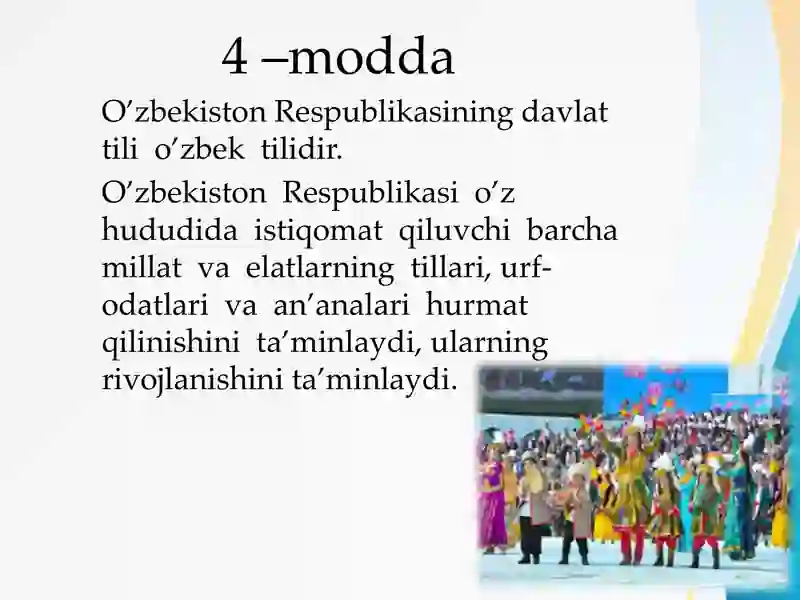 4 –modda

O’zbekiston Respublikasining davlat tili o’zbek tilidir.

O’zbekiston Respublikasi o’z hududida istiqomat qiluvchi barcha millat va elatlarning tillari, urf-odatlari va an’analari hurmat qilinishini ta’minlaydi, ularning rivojlanishini ta’minlaydi.